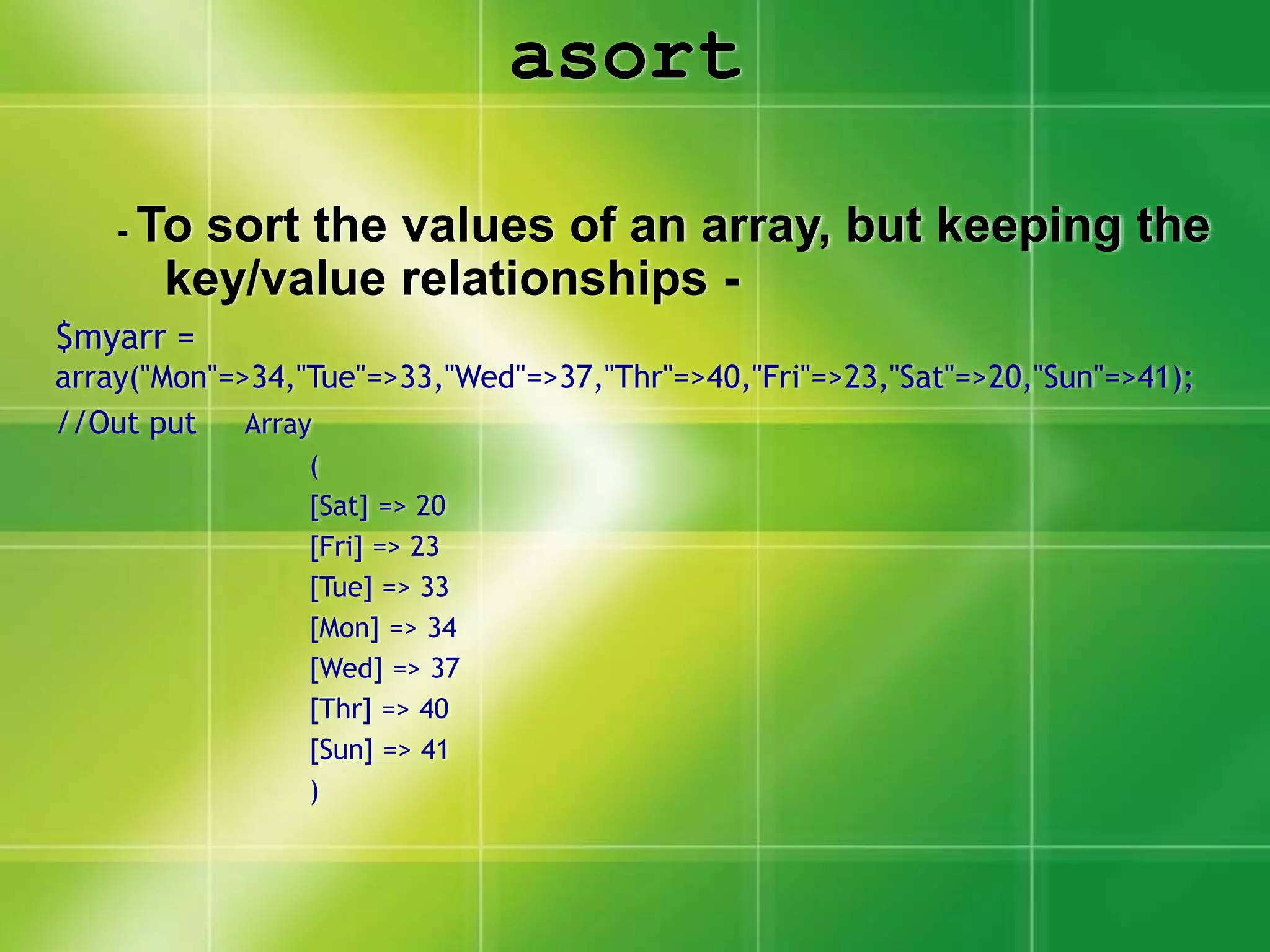 asort

- To sort the values of an array, but keeping the key/value relationships -

$myarr = array("Mon"=>34,"Tue"=>33,"Wed"=>37,"Thr"=>40,"Fri"=>23,"Sat"=>20,"Sun"=>41);

//Out put Array
(
[Sat] => 20
[Fri] => 23
[Tue] => 33
[Mon] => 34
[Wed] => 37
[Thr] => 40
[Sun] => 41
)